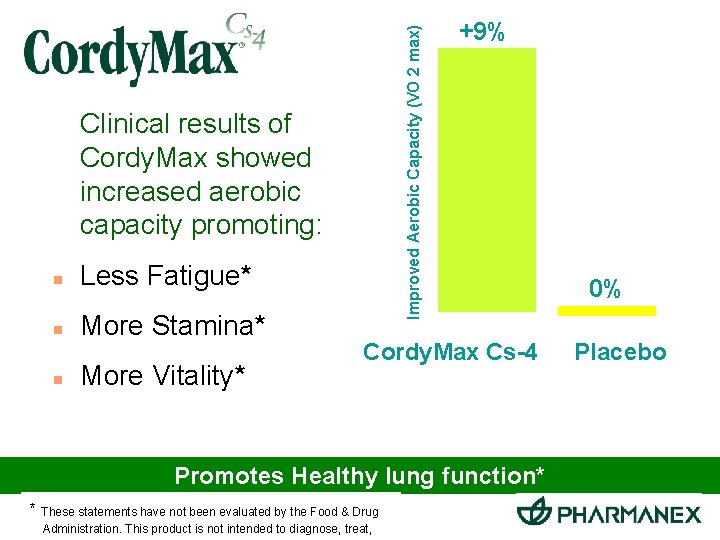 CordyMax® Cs-4

Clinical results of CordyMax showed increased aerobic capacity promoting:

- Less Fatigue*
- More Stamina*
- More Vitality*

Improved Aerobic Capacity (VO 2 max)

+9%

0%

CordyMax Cs-4

Placebo

Promotes Healthy lung function*

* These statements have not been evaluated by the Food & Drug Administration. This product is not intended to diagnose, treat,

PHARMANEX